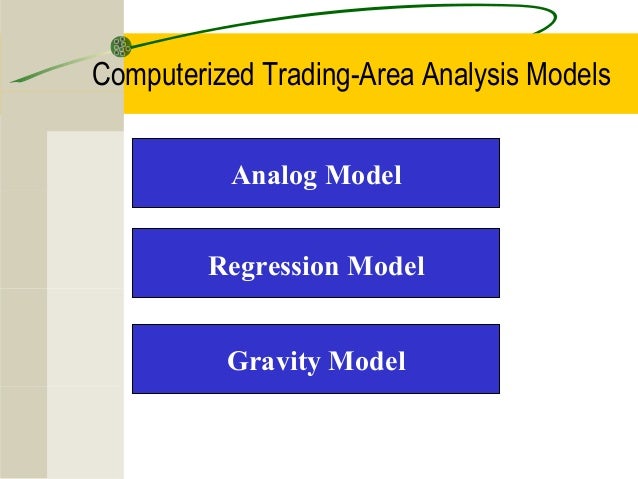 Computerized Trading-Area Analysis Models

Analog Model

Regression Model

Gravity Model